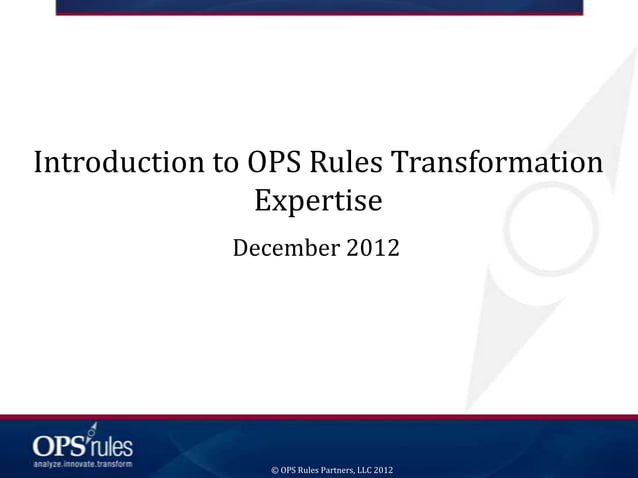 Introduction to OPS Rules Transformation Expertise

December 2012

OPS rules
analyze.innovate.transform

© OPS Rules Partners, LLC 2012